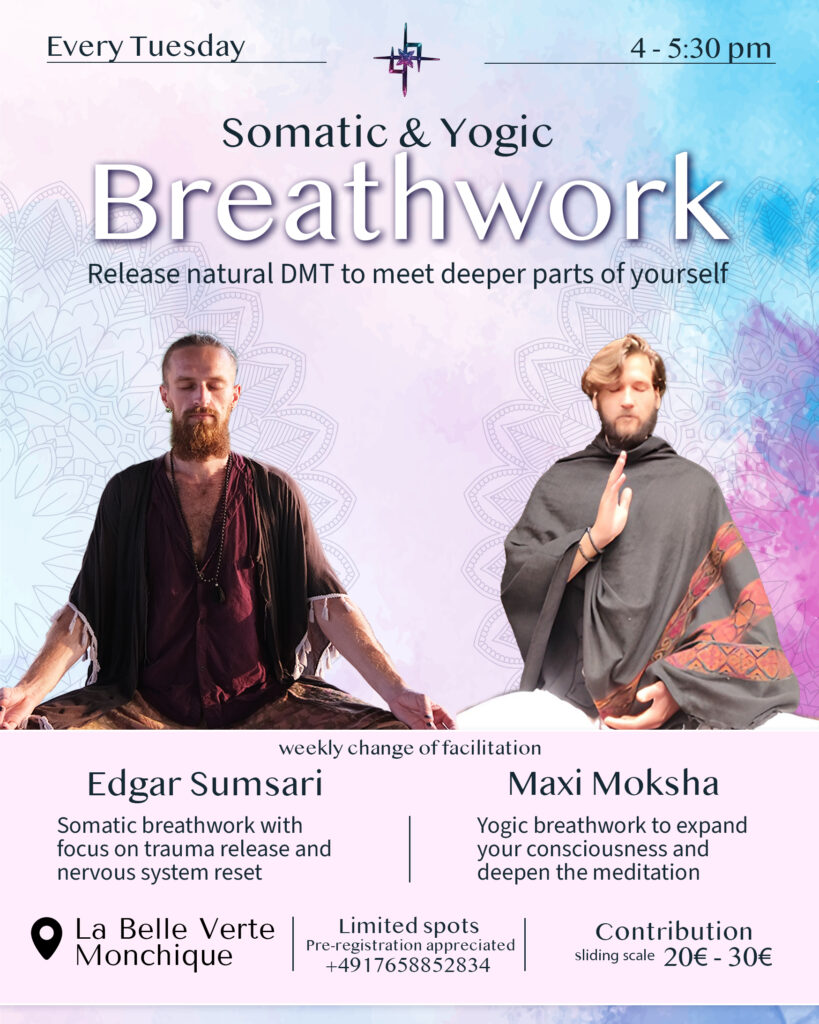 Every Tuesday

4 - 5:30 pm

Somatic & Yogic
Breathwork

Release natural DMT to meet deeper parts of yourself

weekly change of facilitation

Edgar Sumsari

Somatic breathwork with focus on trauma release and nervous system reset

Maxi Moksha

Yogic breathwork to expand your consciousness and deepen the meditation

La Belle Verte
Monchique

Limited spots
Pre-registration appreciated
+4917658852834

Contribution
sliding scale 20€ - 30€